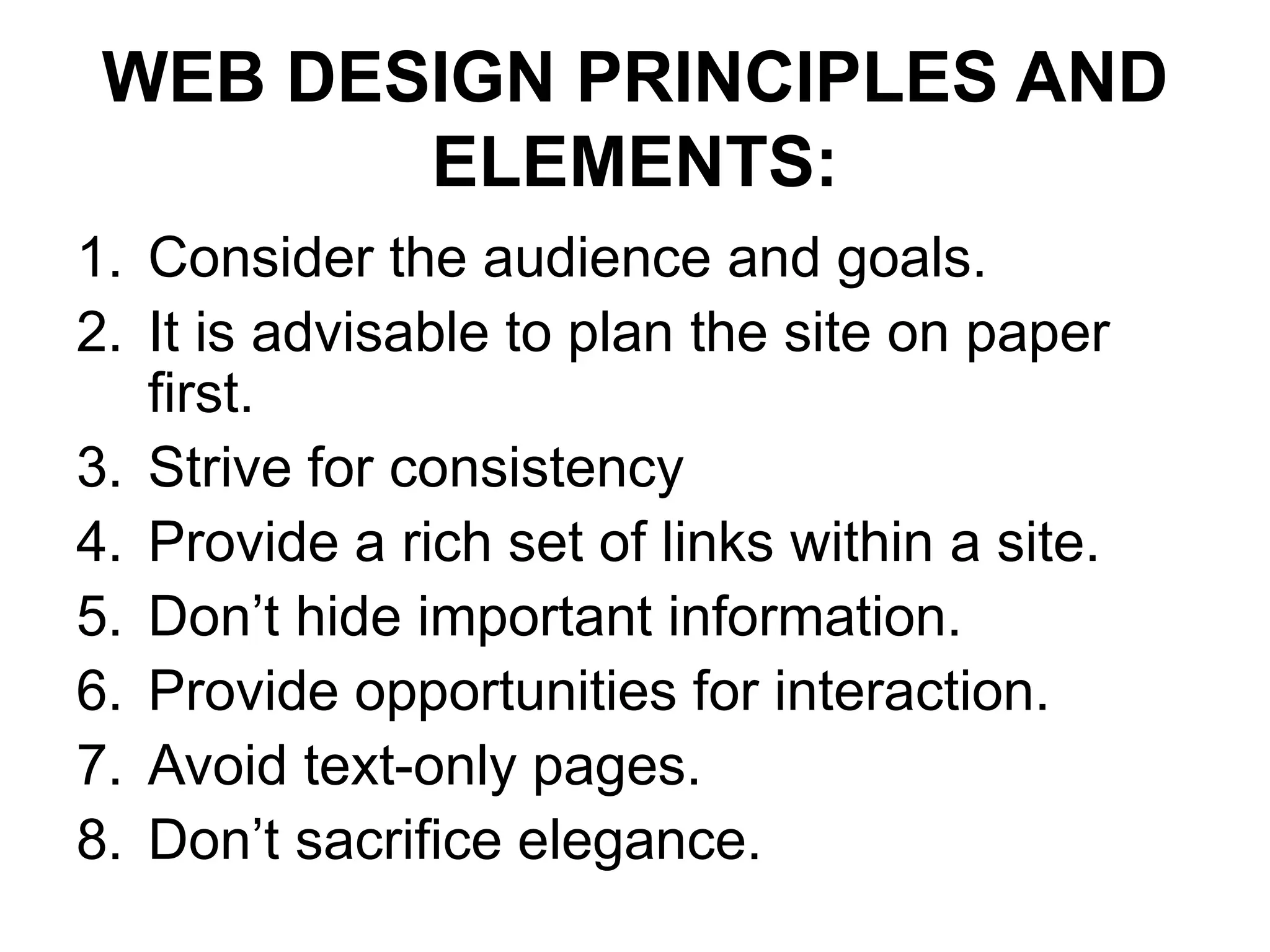 WEB DESIGN PRINCIPLES AND ELEMENTS:

1. Consider the audience and goals.
2. It is advisable to plan the site on paper first.
3. Strive for consistency
4. Provide a rich set of links within a site.
5. Don’t hide important information.
6. Provide opportunities for interaction.
7. Avoid text-only pages.
8. Don’t sacrifice elegance.